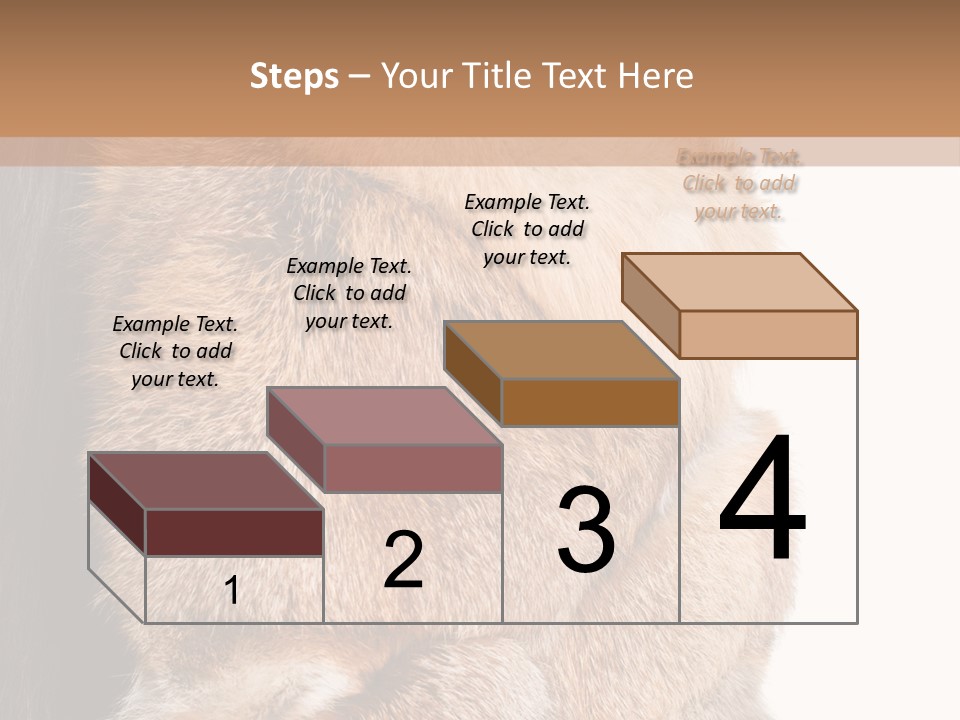 Steps – Your Title Text Here

Example Text. Click to add your text.

Example Text. Click to add your text.

Example Text. Click to add your text.

Example Text. Click to add your text.

1

2

3

4